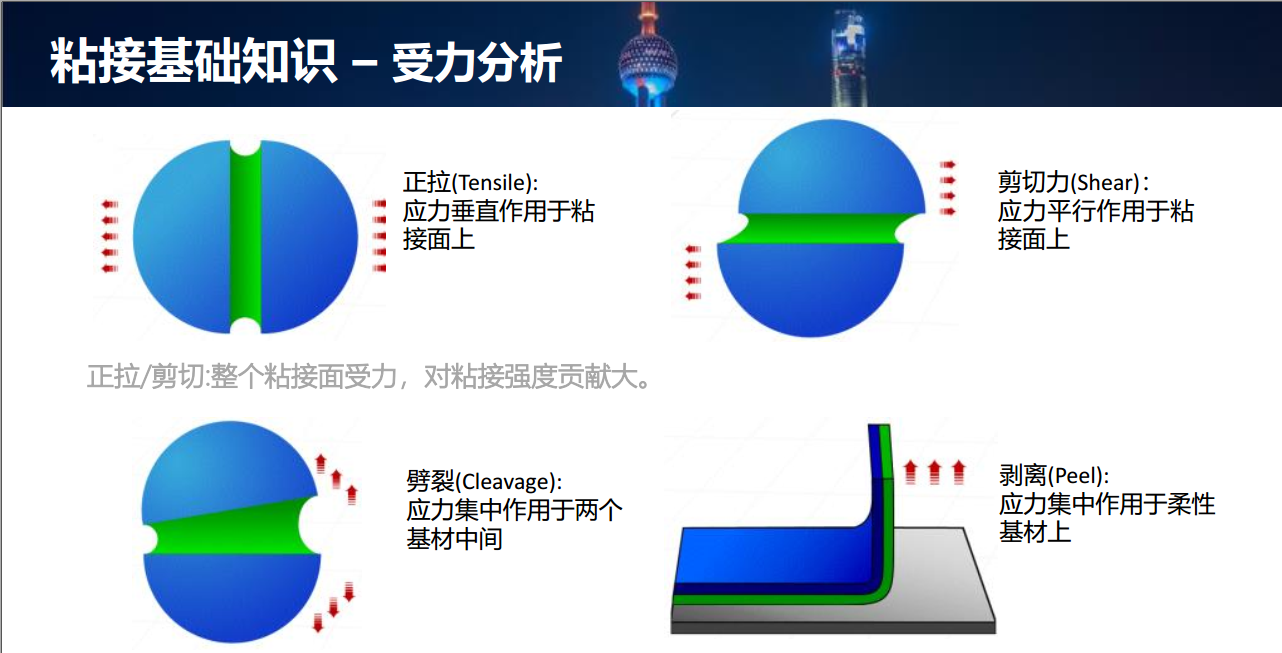 粘接基础知识 – 受力分析

正拉(Tensile):
应力垂直作用于粘接面上

剪切力(Shear)：
应力平行作用于粘接面上

正拉/剪切:整个粘接面受力，对粘接强度贡献大。

劈裂(Cleavage):
应力集中作用于两个基材中间

剥离(Peel):
应力集中作用于柔性基材上